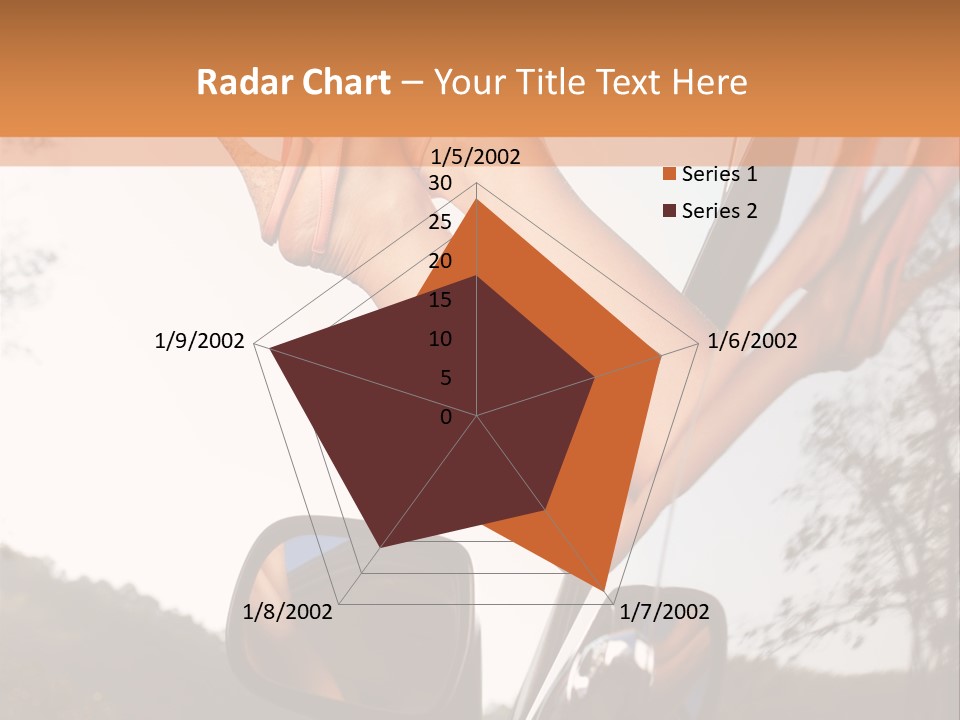 Radar Chart – Your Title Text Here

1/5/2002
30
25
20
15
10
5
0
1/6/2002
1/7/2002
1/8/2002
1/9/2002

Series 1
Series 2